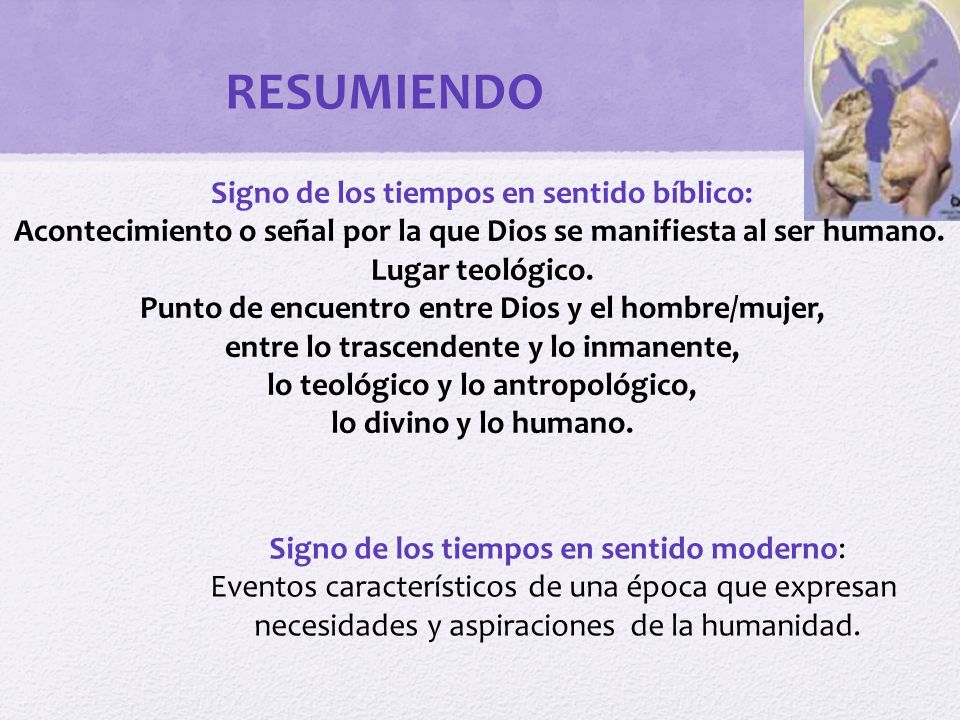 RESUMIENDO

Signo de los tiempos en sentido bíblico:
Acontecimiento o señal por la que Dios se manifiesta al ser humano.
Lugar teológico.
Punto de encuentro entre Dios y el hombre/mujer,
entre lo trascendente y lo inmanente,
lo teológico y lo antropológico,
lo divino y lo humano.

Signo de los tiempos en sentido moderno:
Eventos característicos de una época que expresan necesidades y aspiraciones de la humanidad.